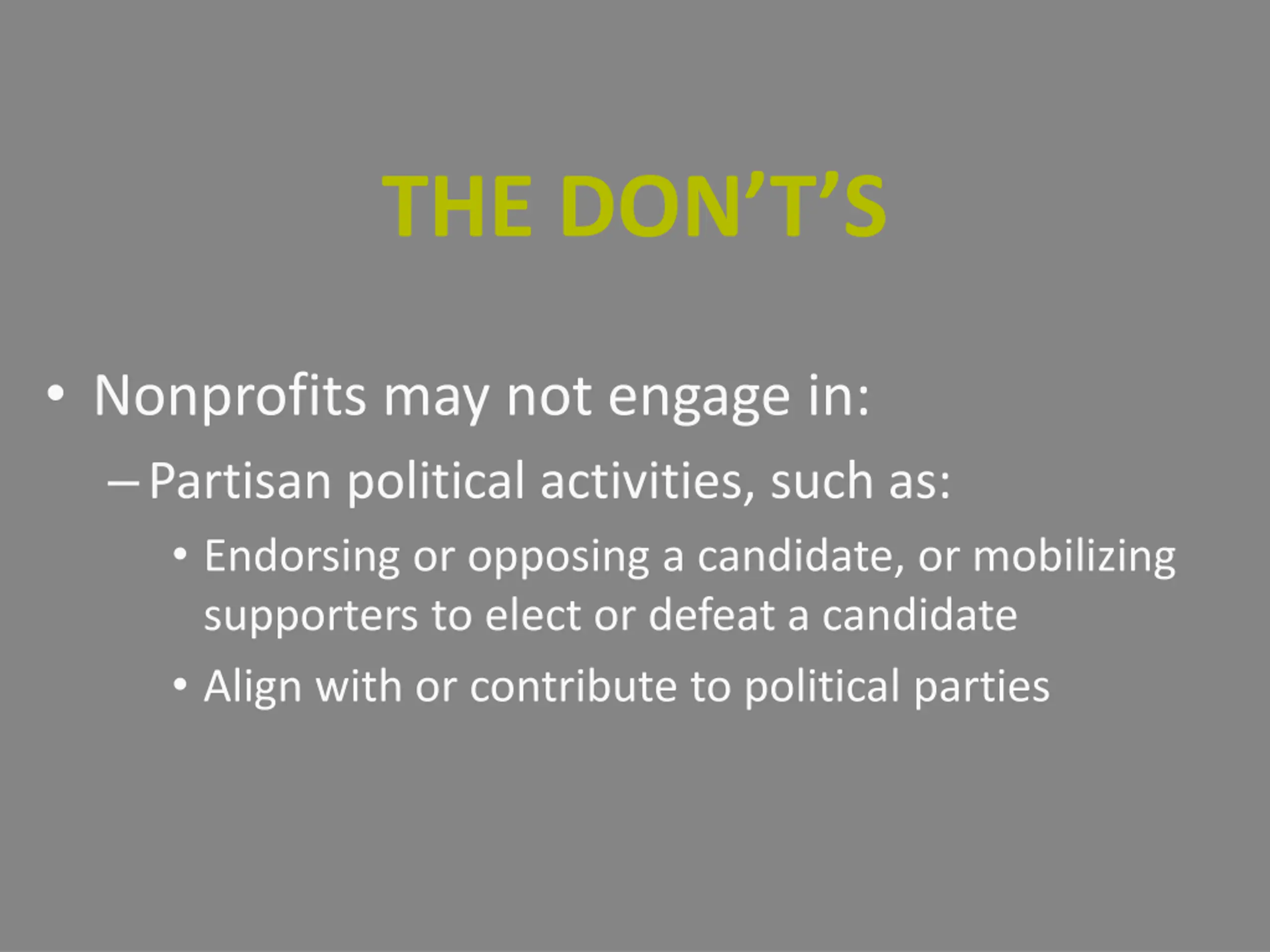 THE DON’T’S

• Nonprofits may not engage in:

– Partisan political activities, such as:

• Endorsing or opposing a candidate, or mobilizing supporters to elect or defeat a candidate

• Align with or contribute to political parties